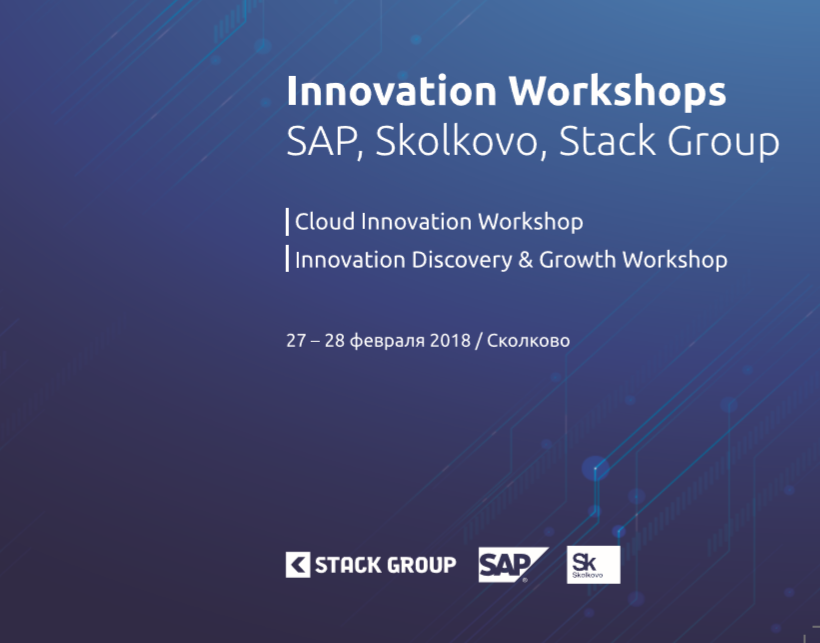 Innovation Workshops
SAP, Skolkovo, Stack Group

Cloud Innovation Workshop
Innovation Discovery & Growth Workshop

27 – 28 февраля 2018 / Сколково

STACK GROUP SAP Sk Skolkovo